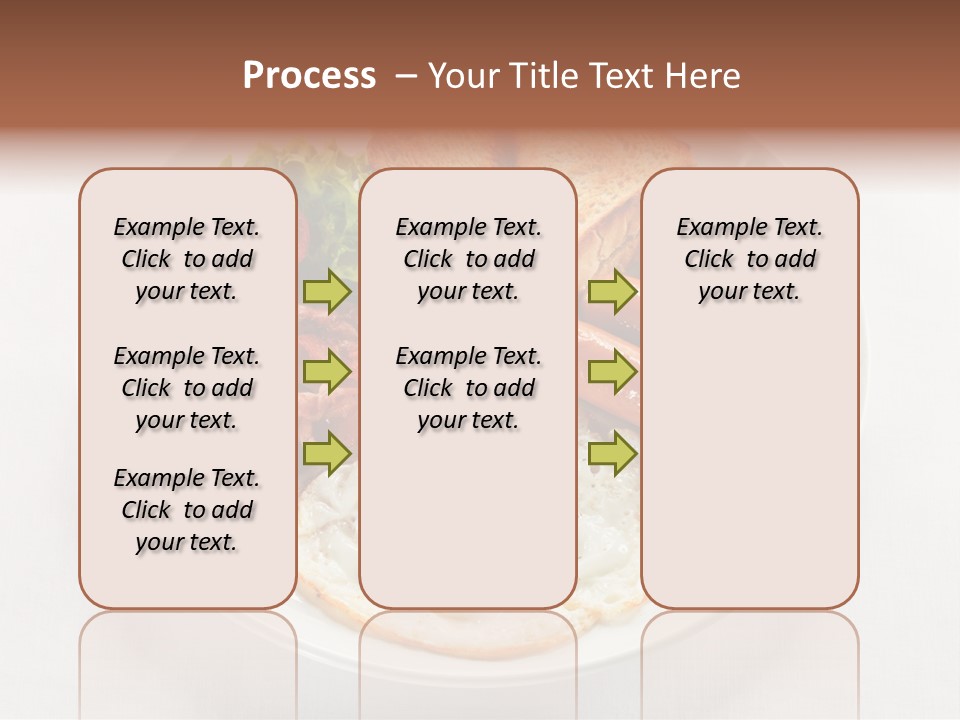 Process – Your Title Text Here

Example Text. Click to add your text.

Example Text. Click to add your text.

Example Text. Click to add your text.

Example Text. Click to add your text.

Example Text. Click to add your text.

Example Text. Click to add your text.